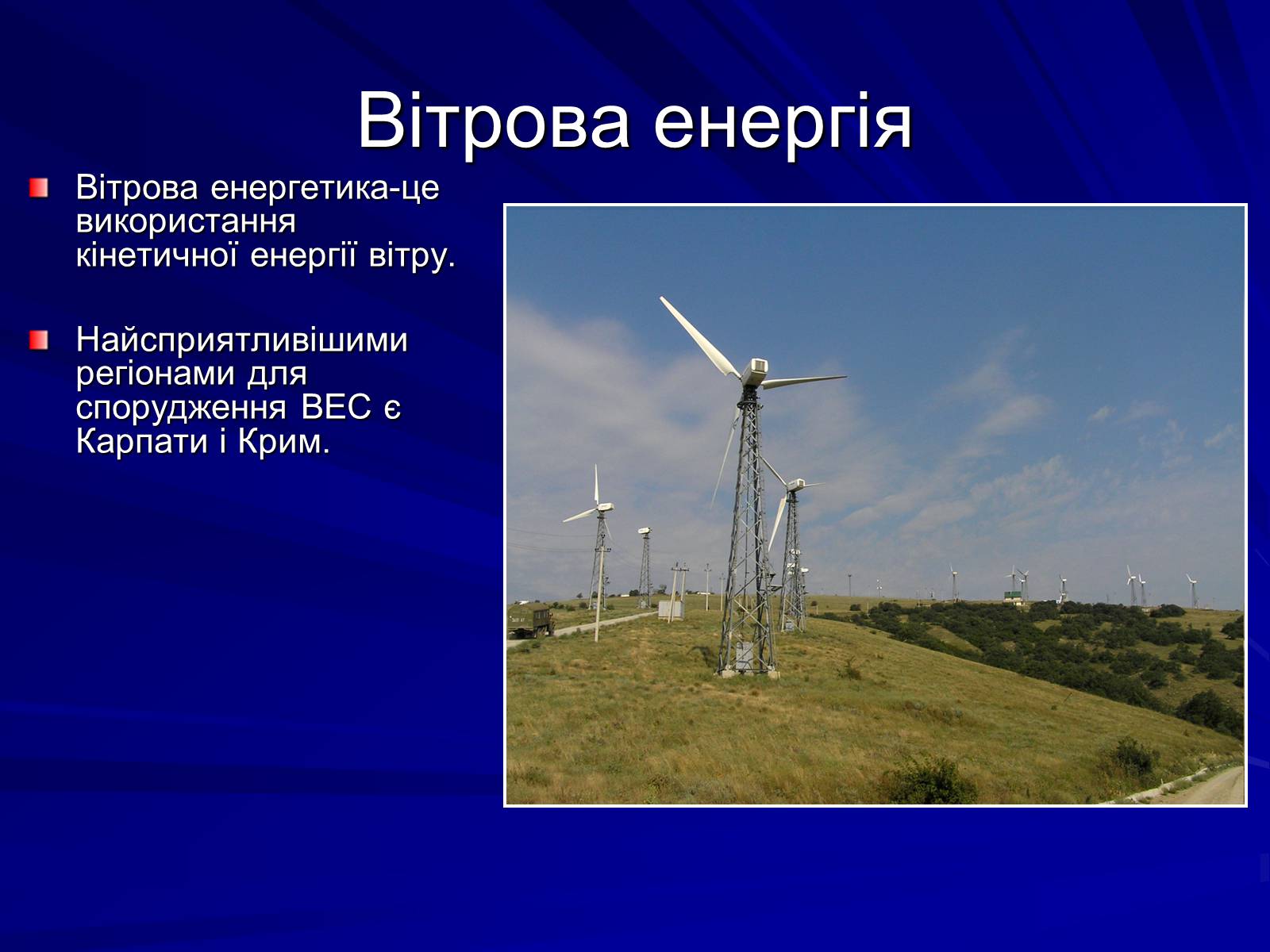 Вітрова енергія

Вітрова енергетика-це використання кінетичної енергії вітру.

Найсприятливішими регіонами для спорудження ВЕС є Карпати і Крим.